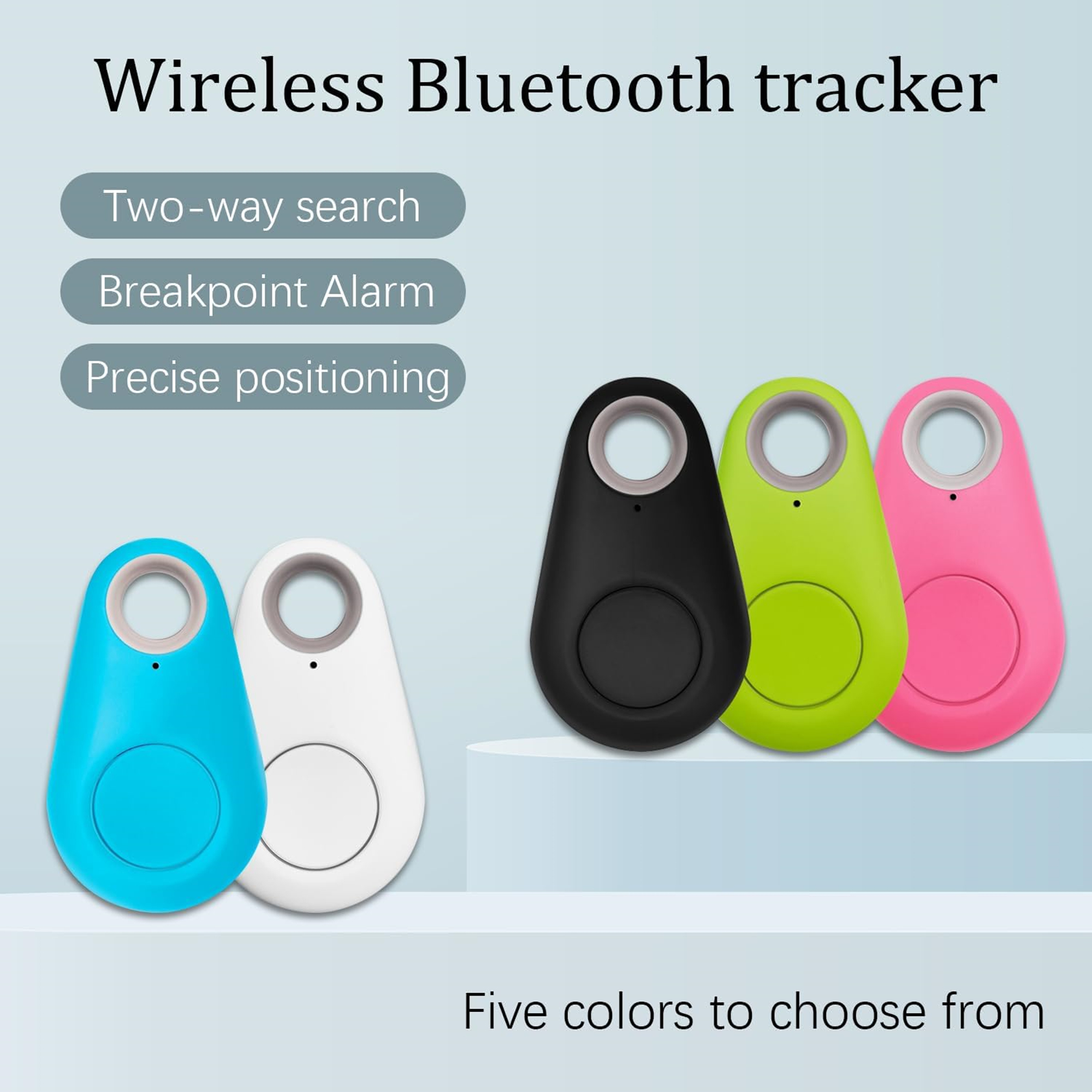 Wireless Bluetooth tracker

Two-way search

Breakpoint Alarm

Precise positioning

Five colors to choose from